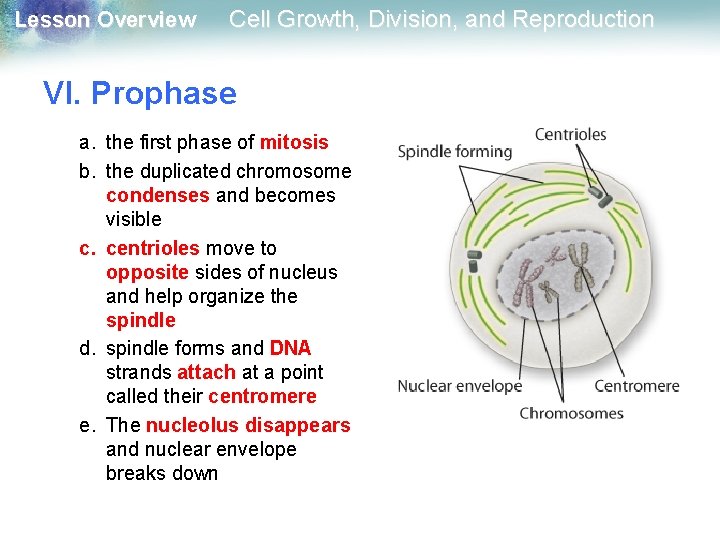 Lesson Overview Cell Growth, Division, and Reproduction

VI. Prophase

a. the first phase of mitosis

b. the duplicated chromosome condenses and becomes visible

c. centrioles move to opposite sides of nucleus and help organize the spindle

d. spindle forms and DNA strands attach at a point called their centromere

e. The nucleolus disappears and nuclear envelope breaks down

Spindle forming

Centrioles

Nuclear envelope

Centromere

Chromosomes